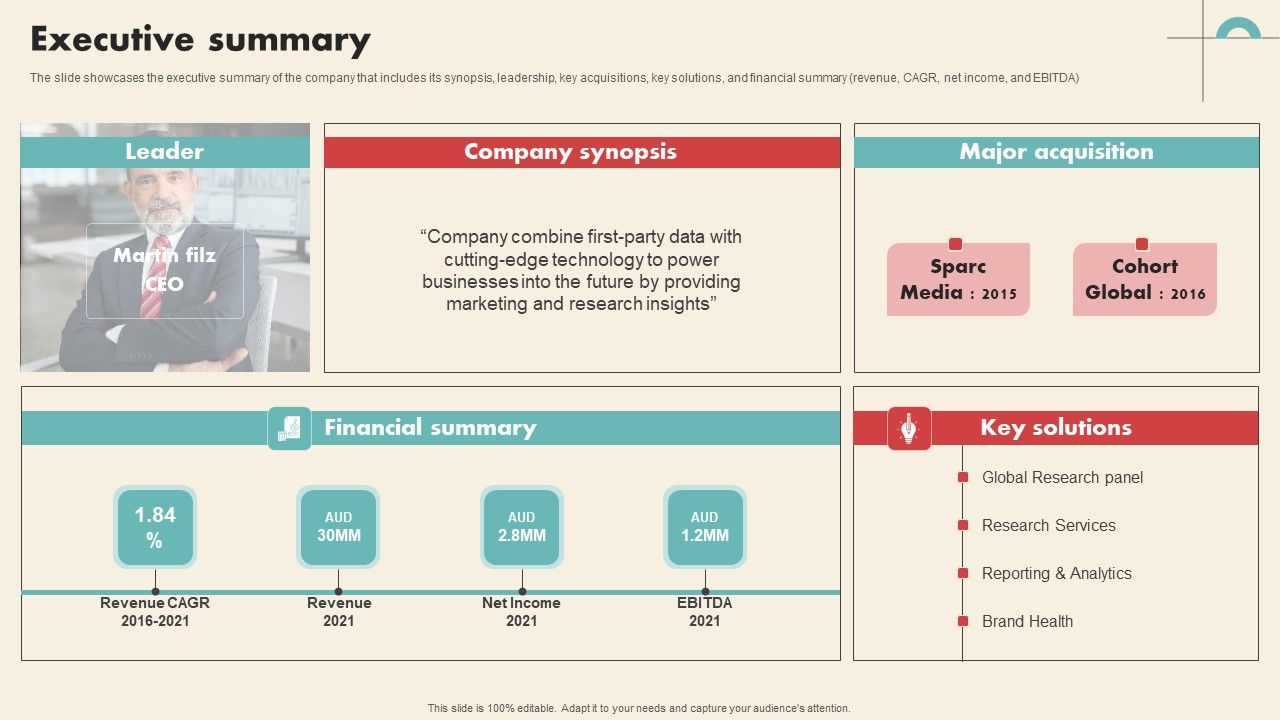 Executive summary

The slide showcases the executive summary of the company that includes its synopsis, leadership, key acquisitions, key solutions, and financial summary (revenue, CAGR, net income, and EBITDA)

Leader

Martin filz
CEO

Company synopsis

“Company combine first-party data with cutting-edge technology to power businesses into the future by providing marketing and research insights”

Major acquisition

Sparc Media : 2015

Cohort Global : 2016

Financial summary

1.84 %
Revenue CAGR 2016-2021

AUD 30MM
Revenue 2021

AUD 2.8MM
Net Income 2021

AUD 1.2MM
EBITDA 2021

Key solutions

Global Research panel

Research Services

Reporting & Analytics

Brand Health

This slide is 100% editable. Adapt it to your needs and capture your audience's attention.